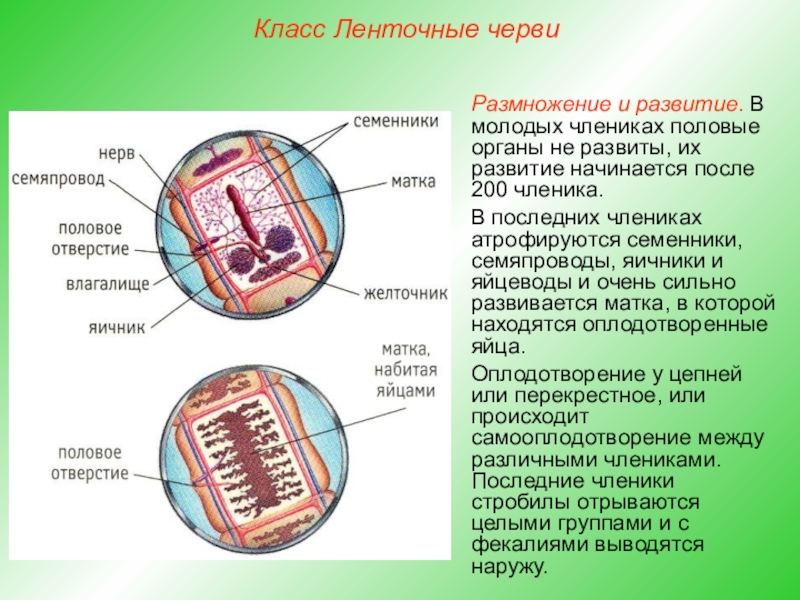 Класс Ленточные черви

семенники
нерв
семяпровод
матка
половое отверстие
влагалище
желточник
яичник

матка, набитая яйцами
половое отверстие

Размножение и развитие. В молодых члениках половые органы не развиты, их развитие начинается после 200 членика.

В последних члениках атрофируются семенники, семяпроводы, яичники и яйцеводы и очень сильно развивается матка, в которой находятся оплодотворенные яйца.

Оплодотворение у цепней или перекрестное, или происходит самооплодотворение между различными члениками. Последние членики стробилы отрываются целыми группами и с фекалиями выводятся наружу.